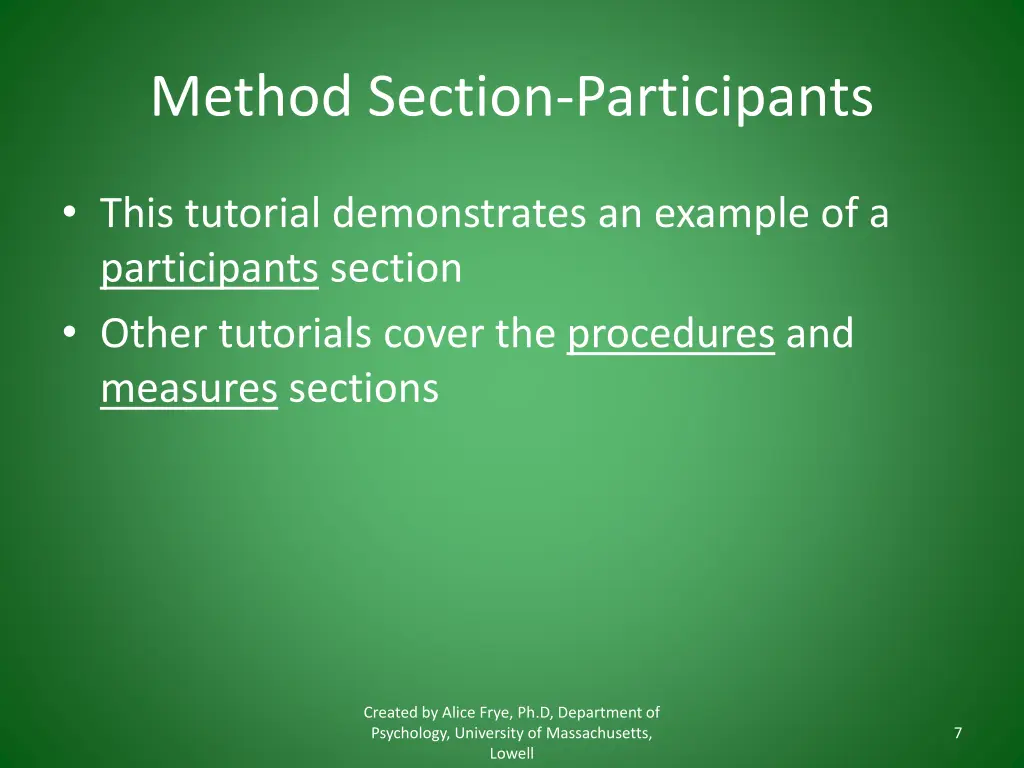 Method Section-Participants

• This tutorial demonstrates an example of a participants section
• Other tutorials cover the procedures and measures sections

Created by Alice Frye, Ph.D, Department of Psychology, University of Massachusetts, Lowell

7